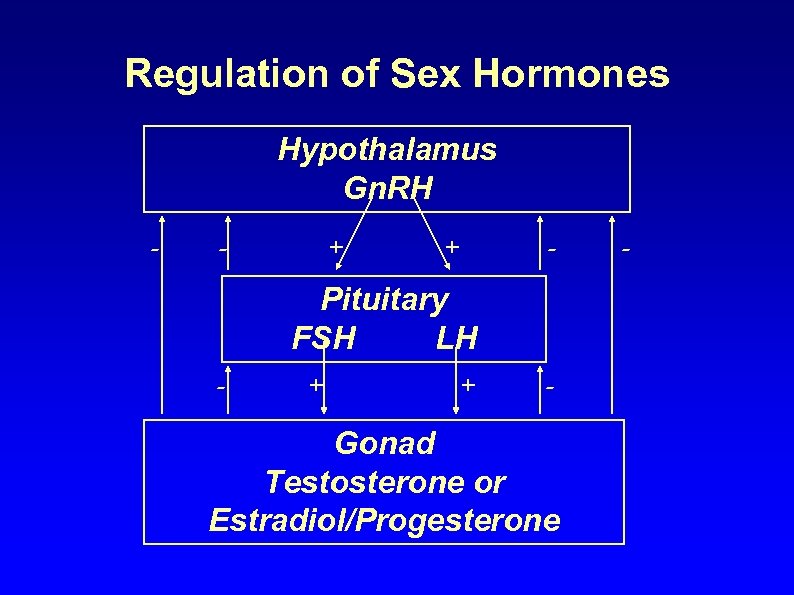 Regulation of Sex Hormones

Hypothalamus
GnRH

- - + + - -

Pituitary
FSH LH

- + + -

Gonad
Testosterone or
Estradiol/Progesterone